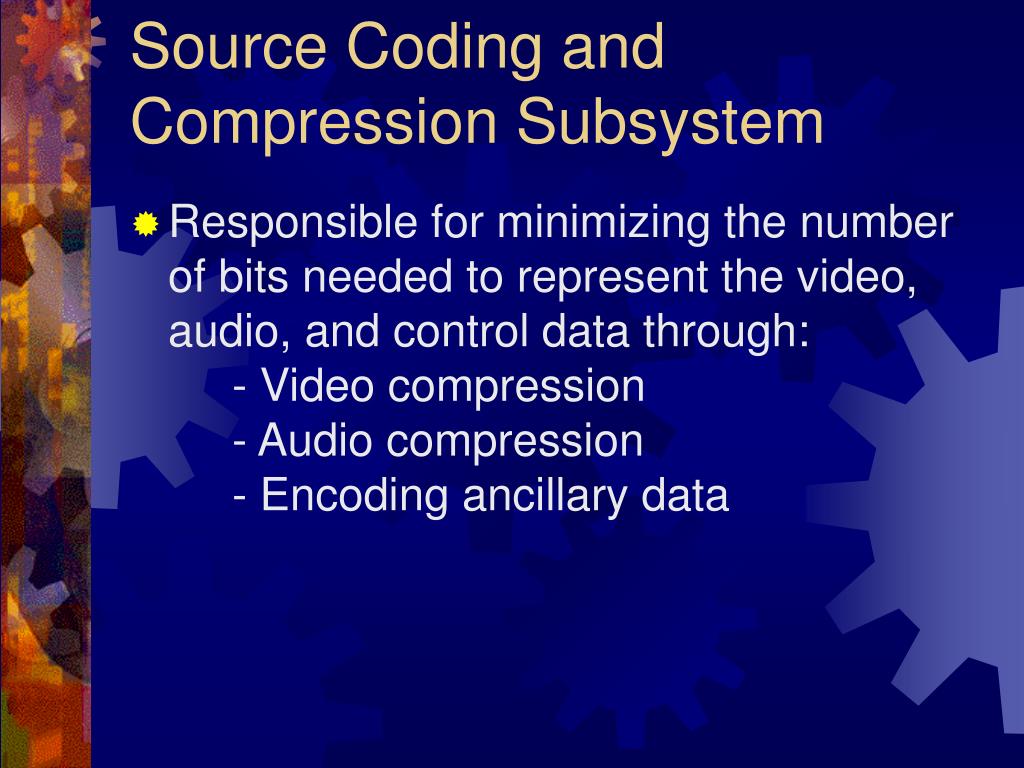 Source Coding and Compression Subsystem

Responsible for minimizing the number of bits needed to represent the video, audio, and control data through:
- Video compression
- Audio compression
- Encoding ancillary data